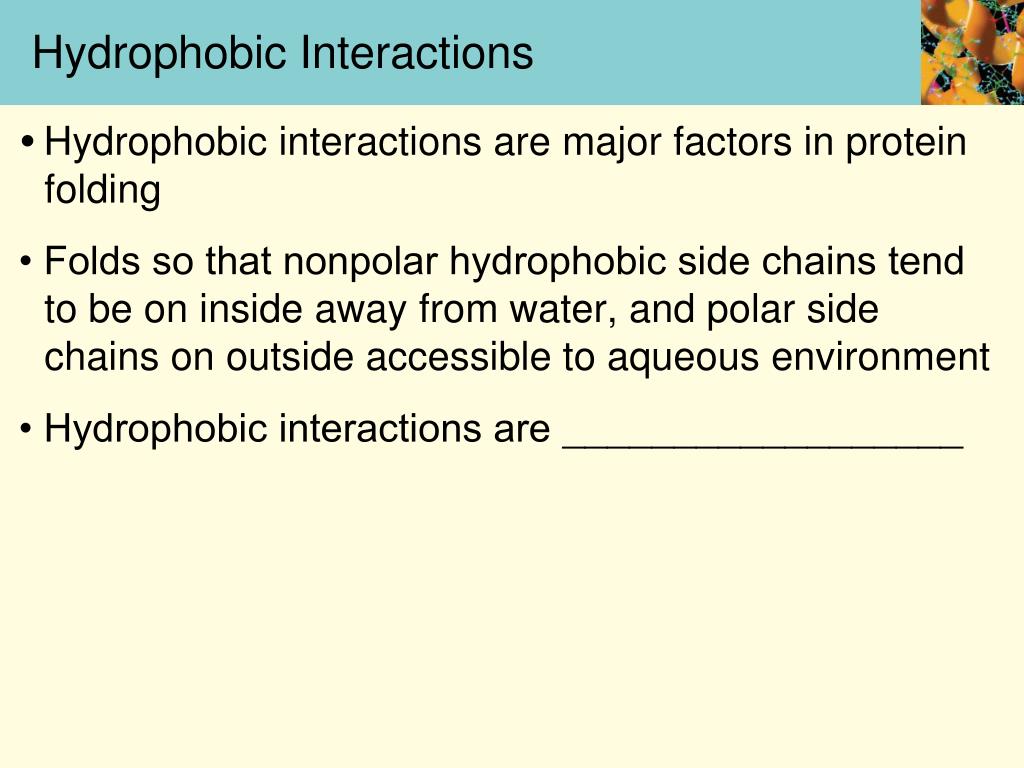 Hydrophobic Interactions

• Hydrophobic interactions are major factors in protein folding

• Folds so that nonpolar hydrophobic side chains tend to be on inside away from water, and polar side chains on outside accessible to aqueous environment

• Hydrophobic interactions are __________________